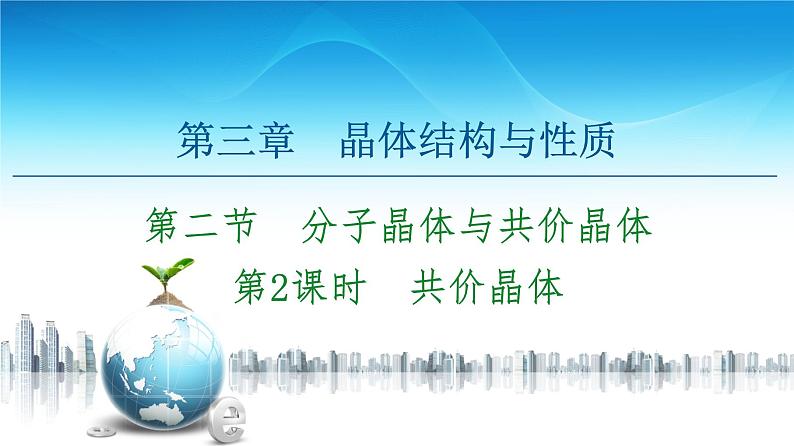 第三章　晶体结构与性质

第二节　分子晶体与共价晶体

第2课时　共价晶体